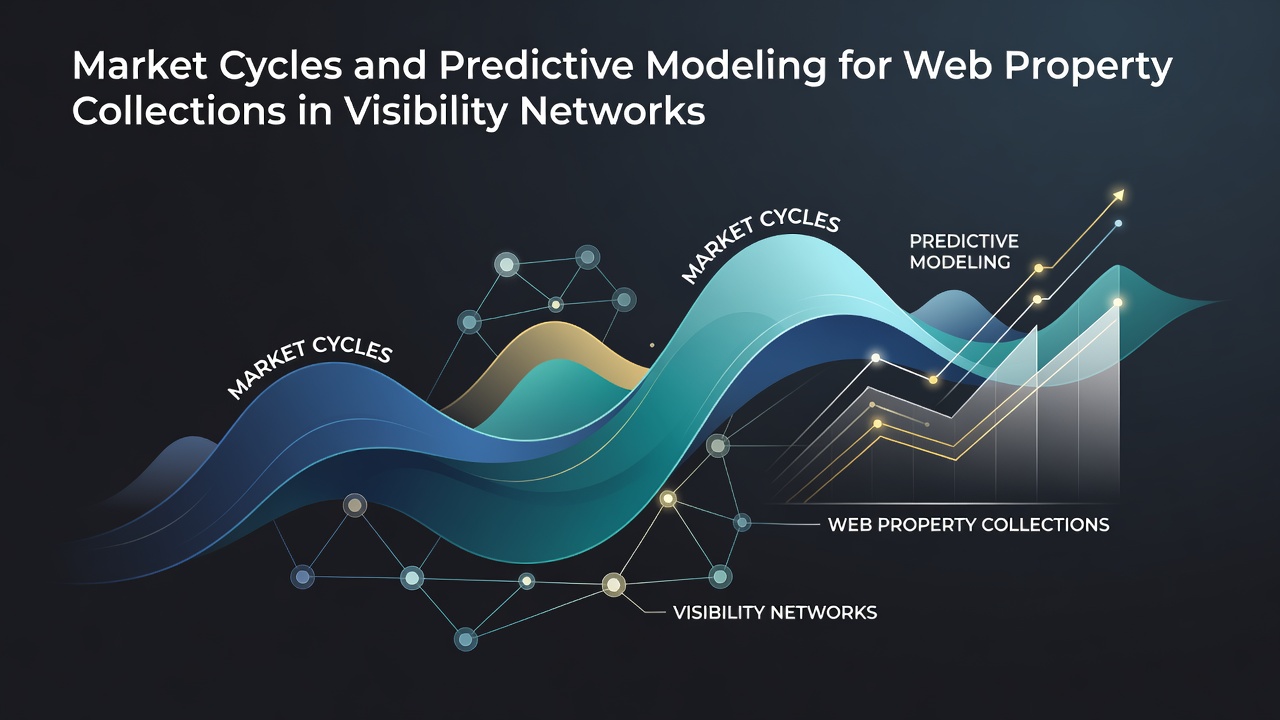 Market Cycles and Predictive Modeling for Web Property Collections in Visibility Networks

MARKET CYCLES

MARKET CYCLES

PREDICTIVE MODELING

WEB PROPERTY COLLECTIONS

VISIBILITY NETWORKS